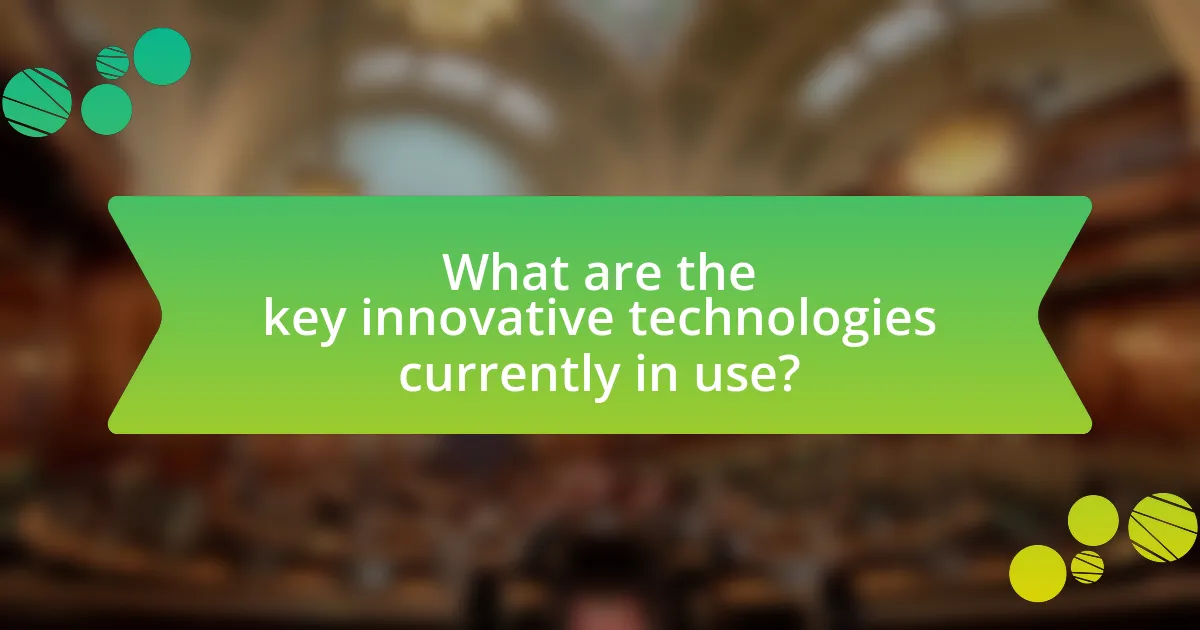 What are the key innovative technologies currently in use?